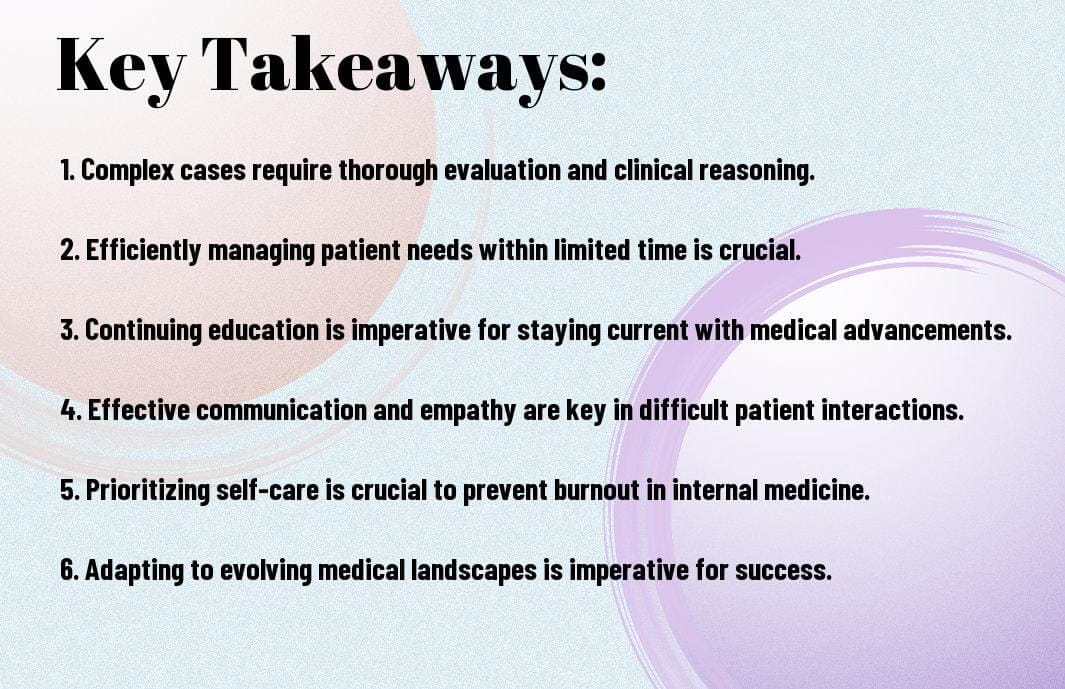 Key Takeaways:

1. Complex cases require thorough evaluation and clinical reasoning.

2. Efficiently managing patient needs within limited time is crucial.

3. Continuing education is imperative for staying current with medical advancements.

4. Effective communication and empathy are key in difficult patient interactions.

5. Prioritizing self-care is crucial to prevent burnout in internal medicine.

6. Adapting to evolving medical landscapes is imperative for success.